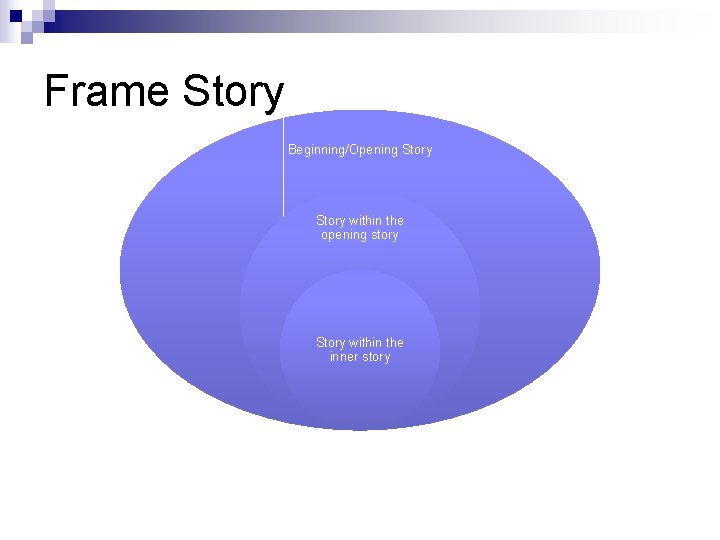 Frame Story

Beginning/Opening Story

Story within the opening story

Story within the inner story